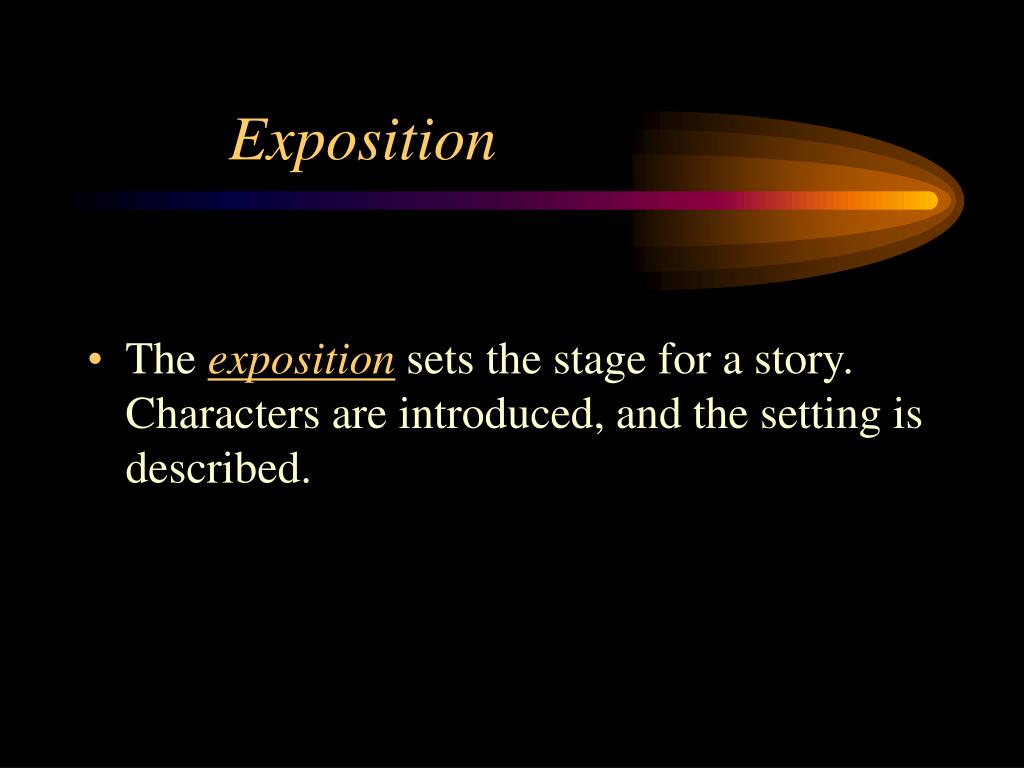 Exposition

• The exposition sets the stage for a story. Characters are introduced, and the setting is described.